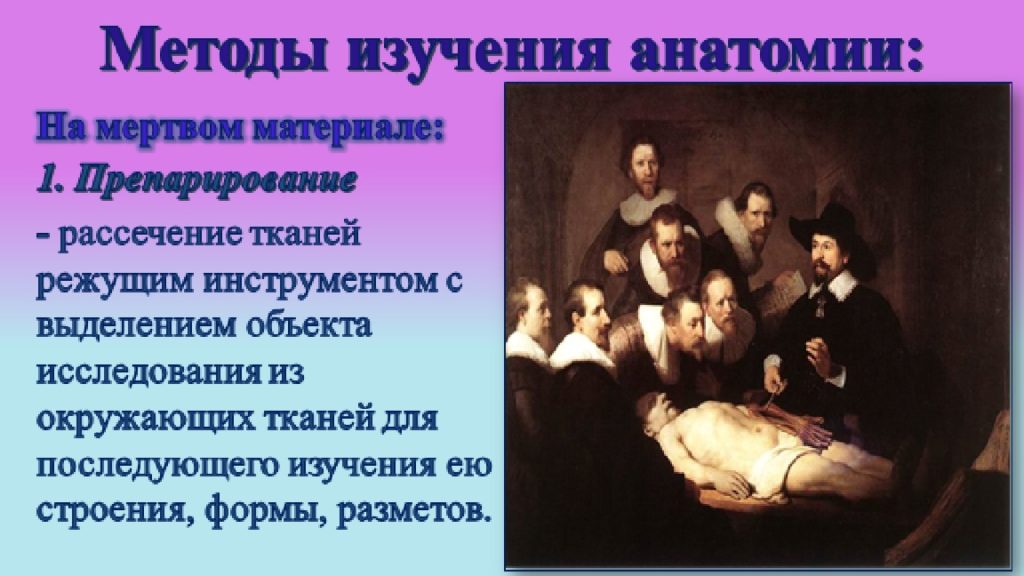 Методы изучения анатомии:

На мертвом материале:

1. Препарирование

– рассечение тканей режущим инструментом с выделением объекта исследования из окружающих тканей для последующего изучения ею строения, формы, разметов.